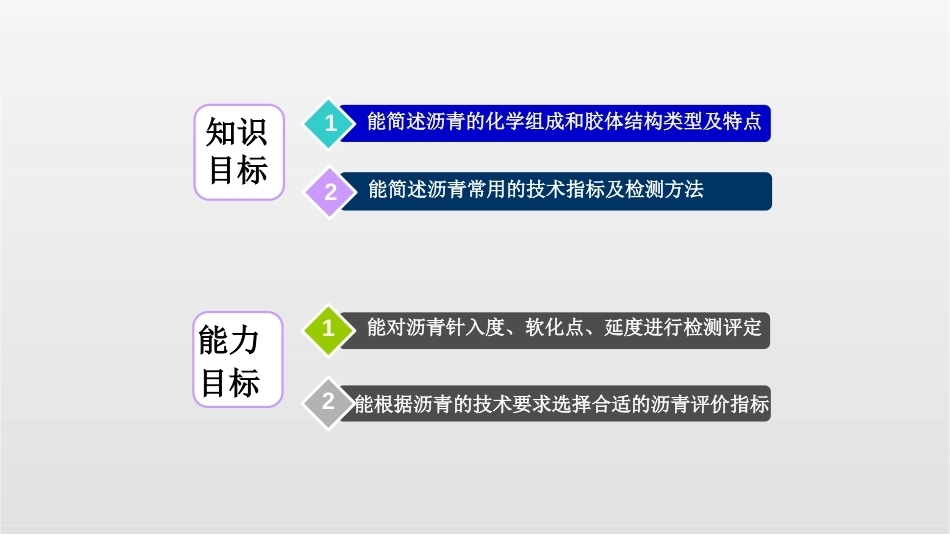 知识目标

1 能简述沥青的化学组成和胶体结构类型及特点

2 能简述沥青常用的技术指标及检测方法

能力目标

1 能对沥青针入度、软化点、延度进行检测评定

2 能根据沥青的技术要求选择合适的沥青评价指标